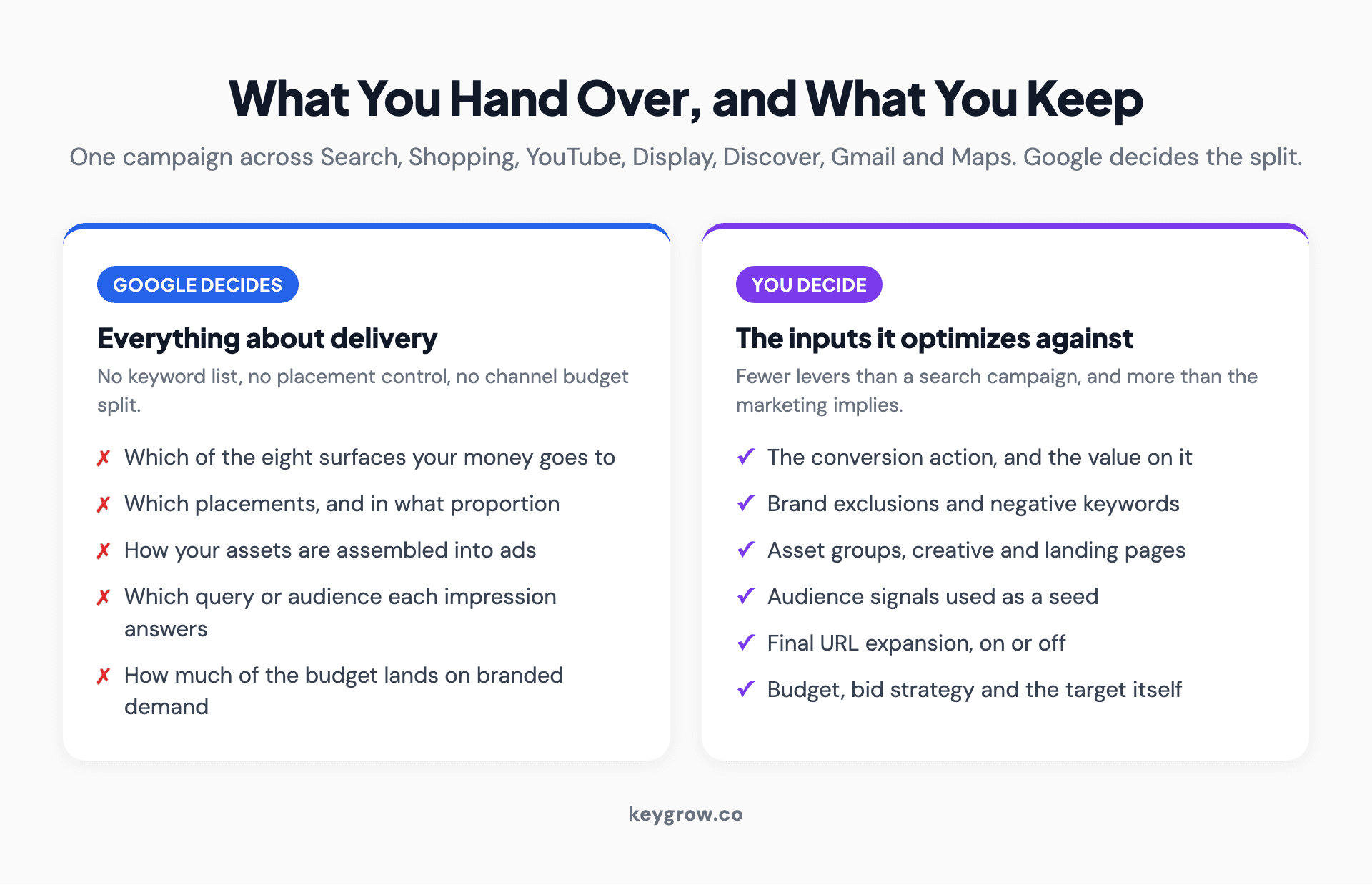 What You Hand Over, and What You Keep

One campaign across Search, Shopping, YouTube, Display, Discover, Gmail and Maps. Google decides the split.

GOOGLE DECIDES

Everything about delivery

No keyword list, no placement control, no channel budget split.

✗ Which of the eight surfaces your money goes to
✗ Which placements, and in what proportion
✗ How your assets are assembled into ads
✗ Which query or audience each impression answers
✗ How much of the budget lands on branded demand

YOU DECIDE

The inputs it optimizes against

Fewer levers than a search campaign, and more than the marketing implies.

✓ The conversion action, and the value on it
✓ Brand exclusions and negative keywords
✓ Asset groups, creative and landing pages
✓ Audience signals used as a seed
✓ Final URL expansion, on or off
✓ Budget, bid strategy and the target itself

keygrow.co